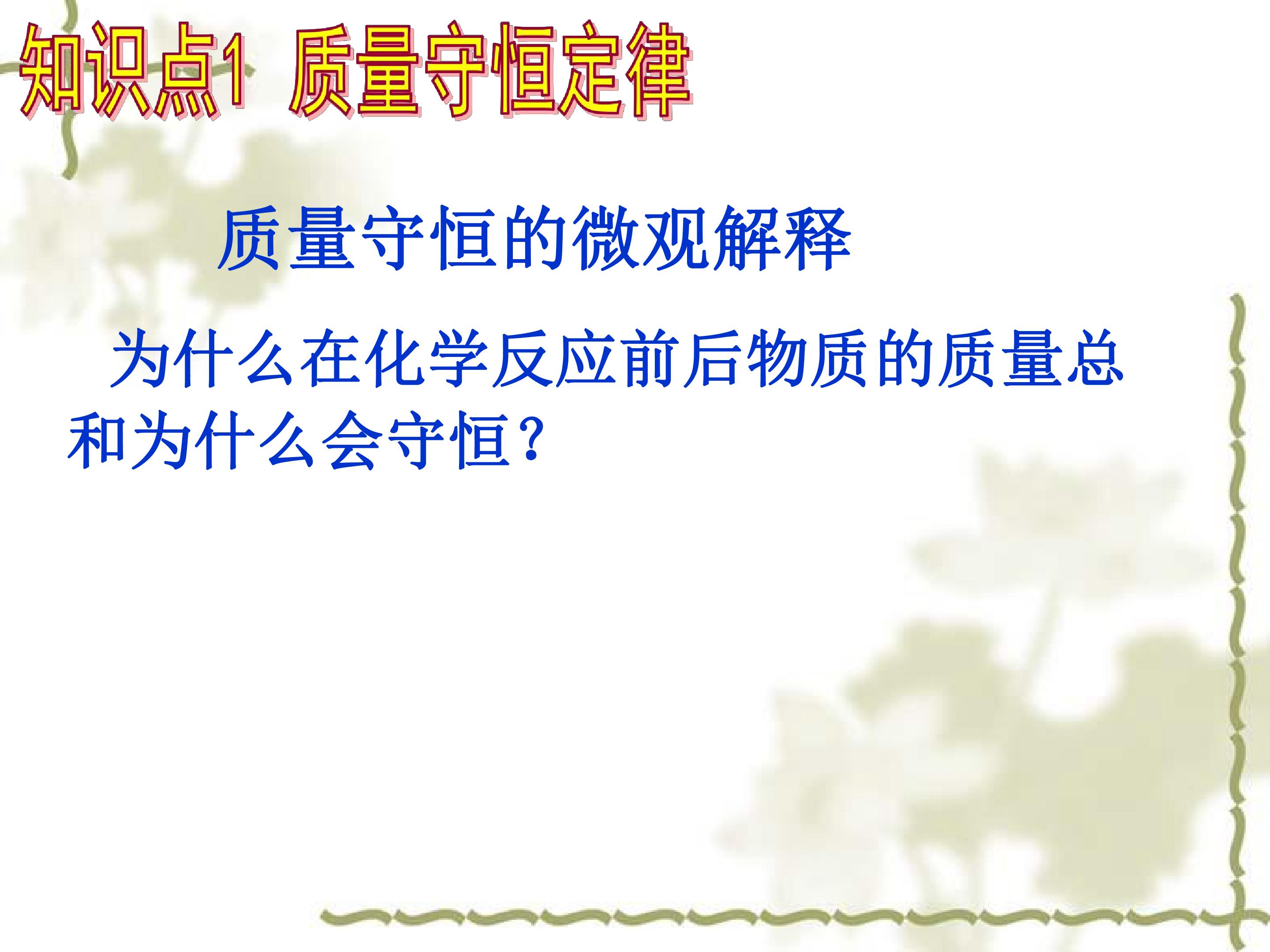 知识点1 质量守恒定律

质量守恒的微观解释

为什么在化学反应前后物质的质量总和为什么会守恒？